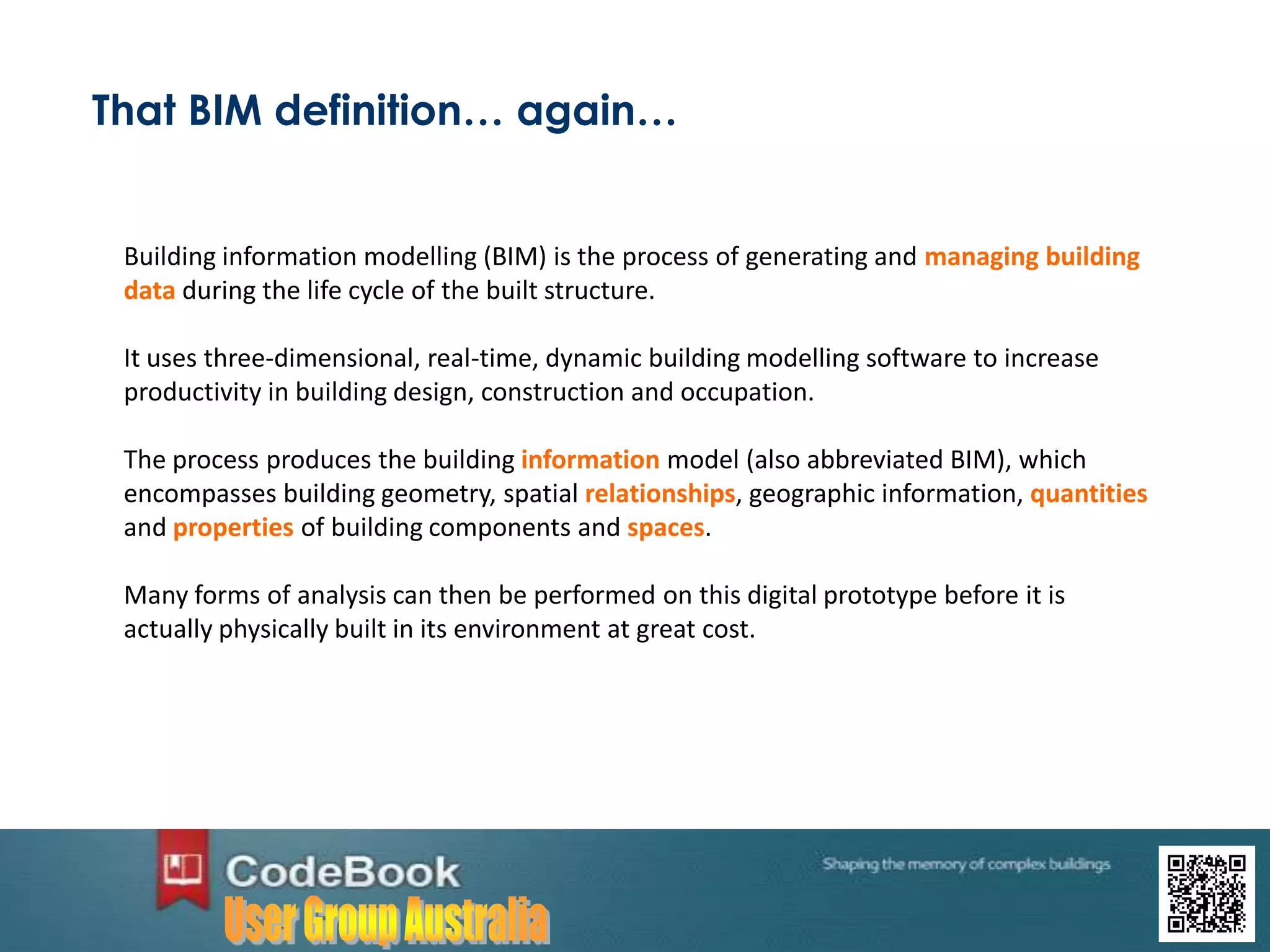 That BIM definition… again…

Building information modelling (BIM) is the process of generating and managing building data during the life cycle of the built structure.

It uses three-dimensional, real-time, dynamic building modelling software to increase productivity in building design, construction and occupation.

The process produces the building information model (also abbreviated BIM), which encompasses building geometry, spatial relationships, geographic information, quantities and properties of building components and spaces.

Many forms of analysis can then be performed on this digital prototype before it is actually physically built in its environment at great cost.

CodeBook
User Group Australia

Shaping the memory of complex buildings